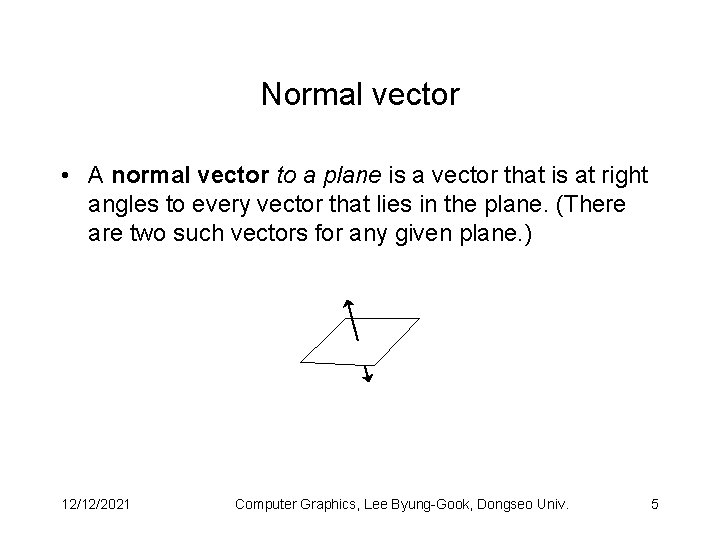 Normal vector

• A normal vector to a plane is a vector that is at right angles to every vector that lies in the plane. (There are two such vectors for any given plane.)

12/12/2021

Computer Graphics, Lee Byung-Gook, Dongseo Univ.

5